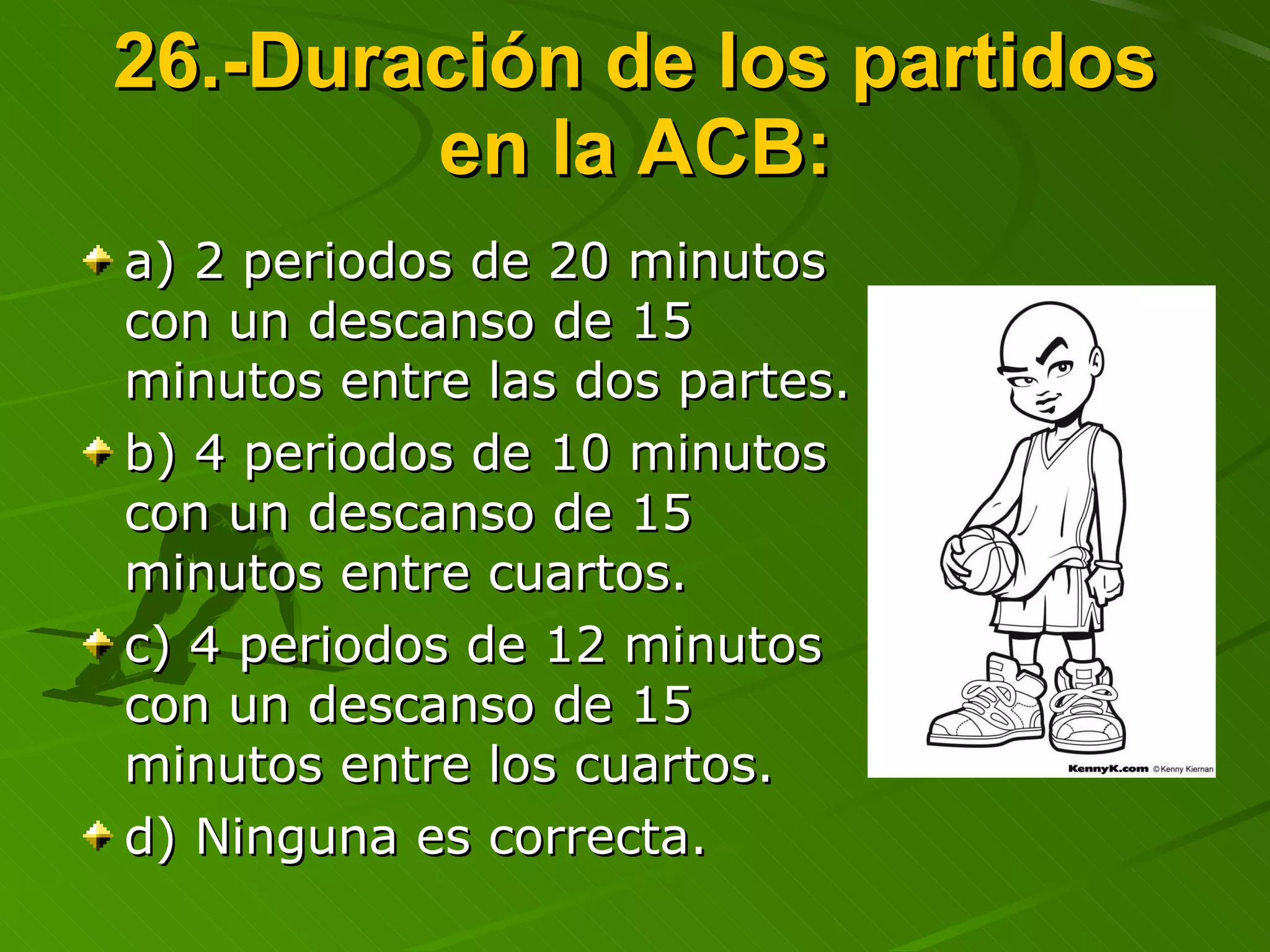 26.-Duración de los partidos en la ACB:

a) 2 periodos de 20 minutos con un descanso de 15 minutos entre las dos partes.

b) 4 periodos de 10 minutos con un descanso de 15 minutos entre cuartos.

c) 4 periodos de 12 minutos con un descanso de 15 minutos entre los cuartos.

d) Ninguna es correcta.

KennyK.com ©Kenny Kiernan